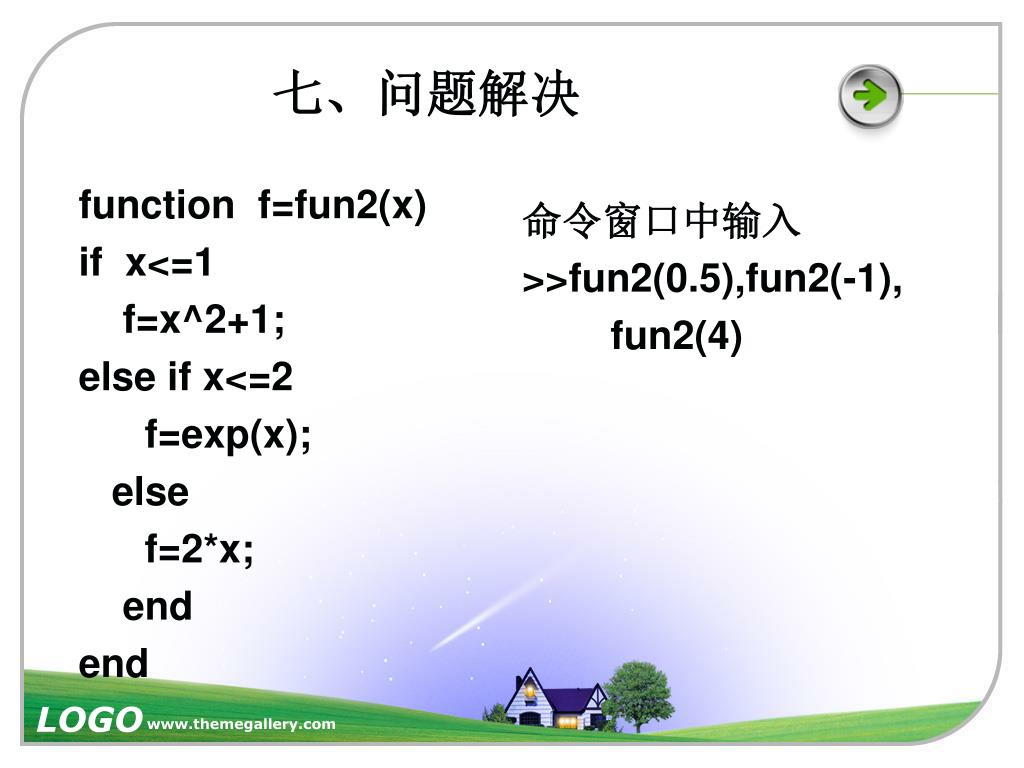 七、问题解决

function f=fun2(x)
if x<=1
f=x^2+1;
else if x<=2
f=exp(x);
else
f=2*x;
end
end

命令窗口中输入
>>fun2(0.5),fun2(-1),
fun2(4)

LOGO www.themegallery.com